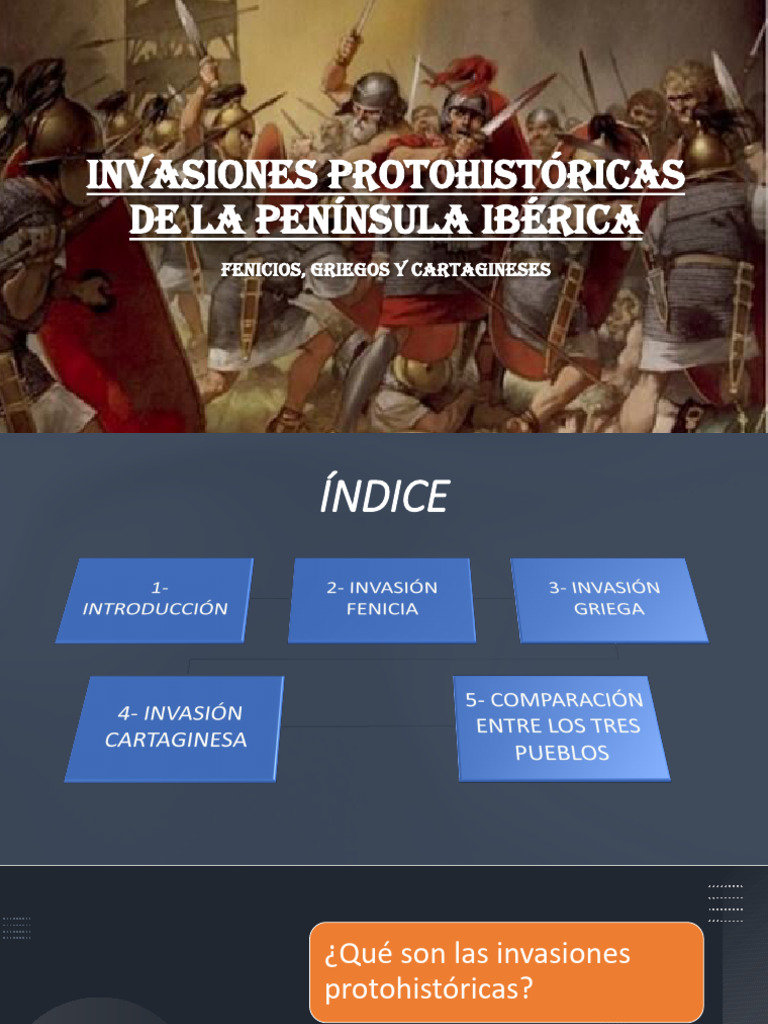 INVASIONES PROTOHISTÓRICAS DE LA PENÍNSULA IBÉRICA

FENICIOS, GRIEGOS Y CARTAGINESES

ÍNDICE

1- INTRODUCCIÓN

2- INVASIÓN FENICIA

3- INVASIÓN GRIEGA

4- INVASIÓN CARTAGINESA

5- COMPARACIÓN ENTRE LOS TRES PUEBLOS

¿Qué son las invasiones protohistóricas?